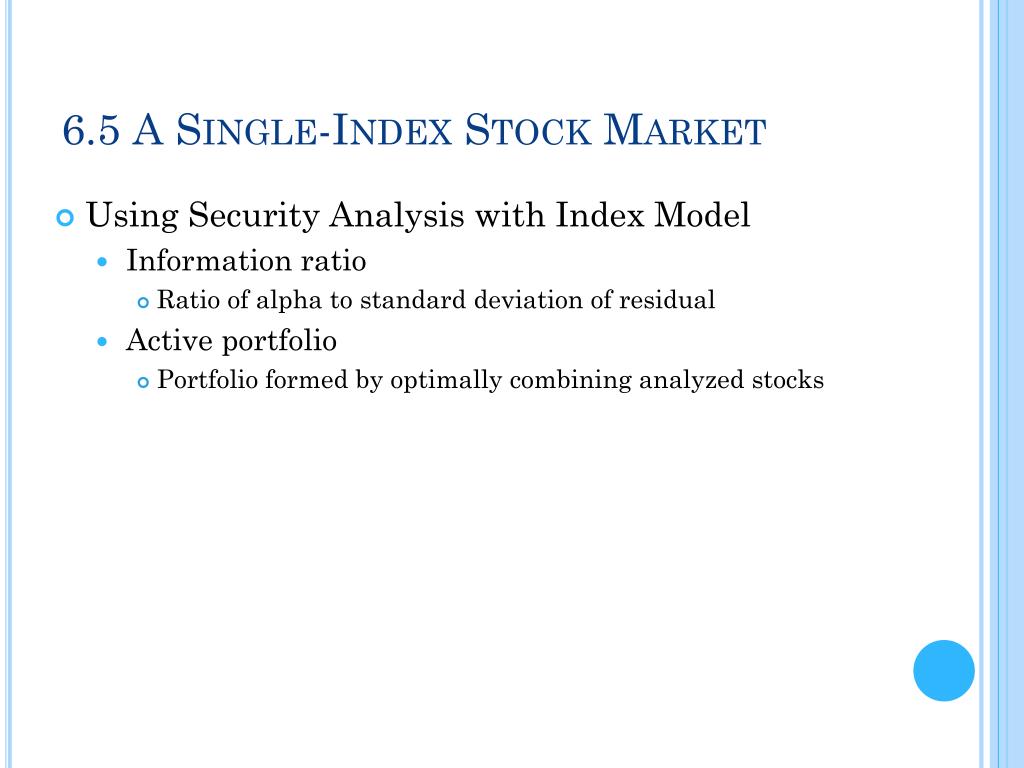 6.5 A Single-Index Stock Market

Using Security Analysis with Index Model
Information ratio
Ratio of alpha to standard deviation of residual
Active portfolio
Portfolio formed by optimally combining analyzed stocks